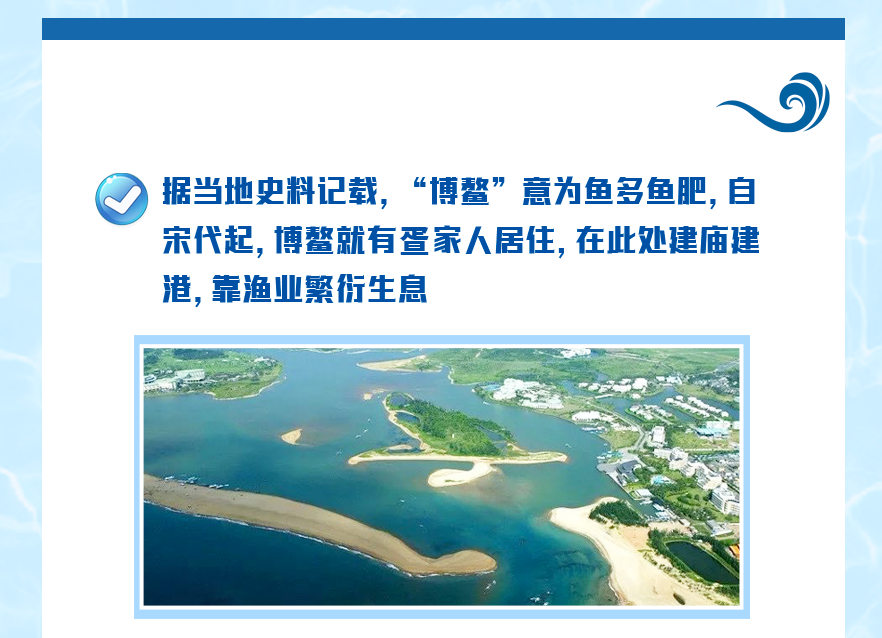 据当地史料记载，“博鳌”意为鱼多鱼肥，自宋代起，博鳌就有疍家人居住，在此处建庙建港，靠渔业繁衍生息